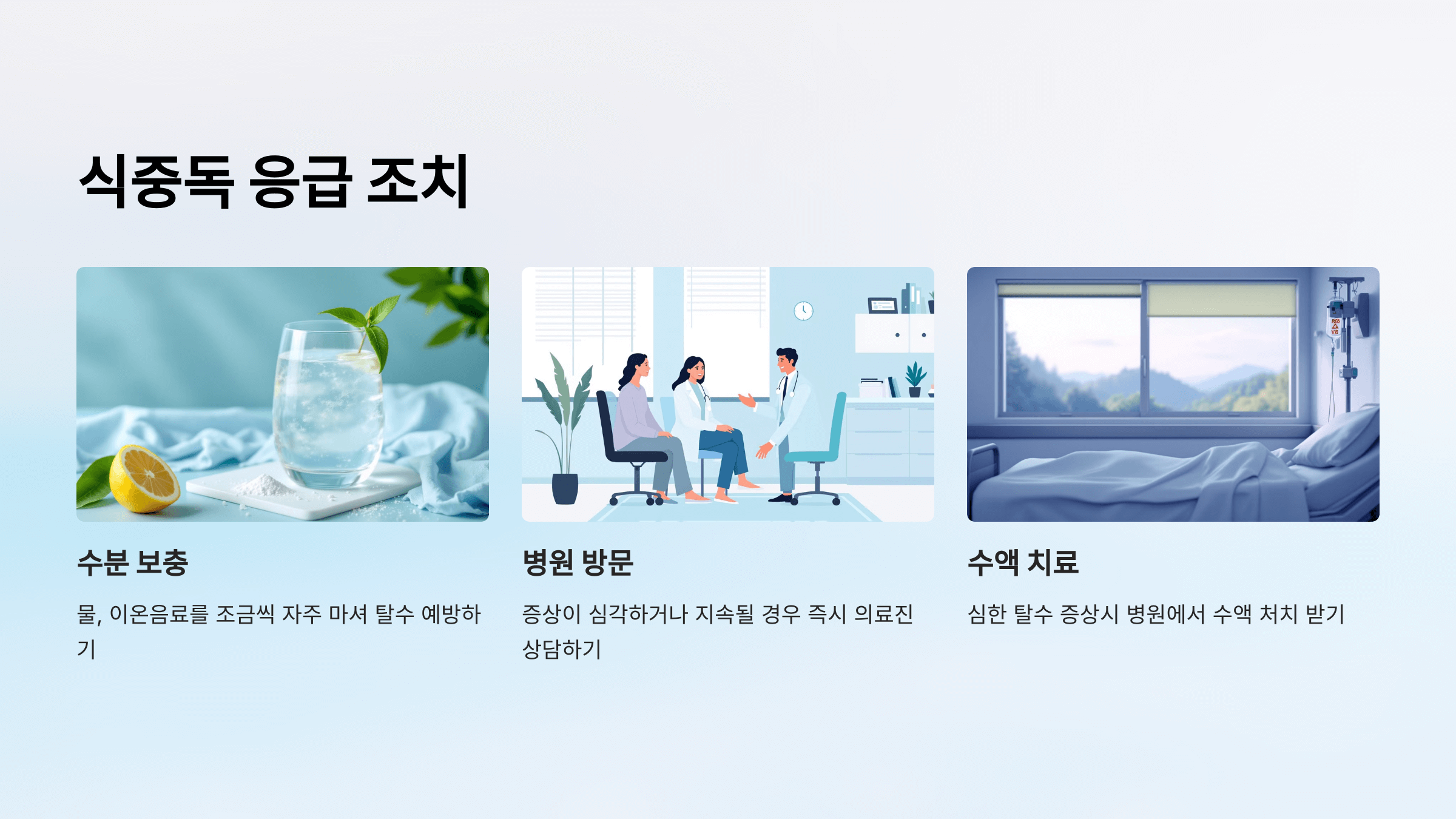 식중독 응급 조치

수분 보충

물, 이온음료를 조금씩 자주 마셔 탈수 예방하기

병원 방문

증상이 심각하거나 지속될 경우 즉시 의료진 상담하기

수액 치료

심한 탈수 증상시 병원에서 수액 처치 받기